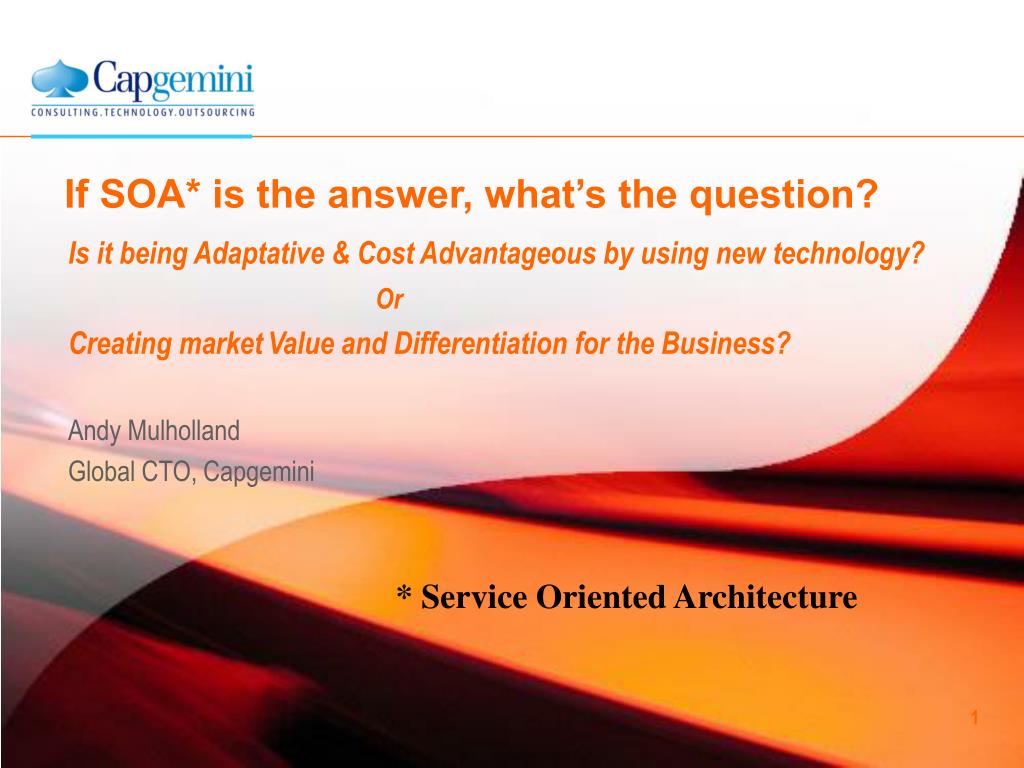 Capgemini
CONSULTING.TECHNOLOGY.OUTSOURCING

If SOA* is the answer, what's the question?

Is it being Adaptative & Cost Advantageous by using new technology?
Or
Creating market Value and Differentiation for the Business?

Andy Mulholland
Global CTO, Capgemini

* Service Oriented Architecture

1